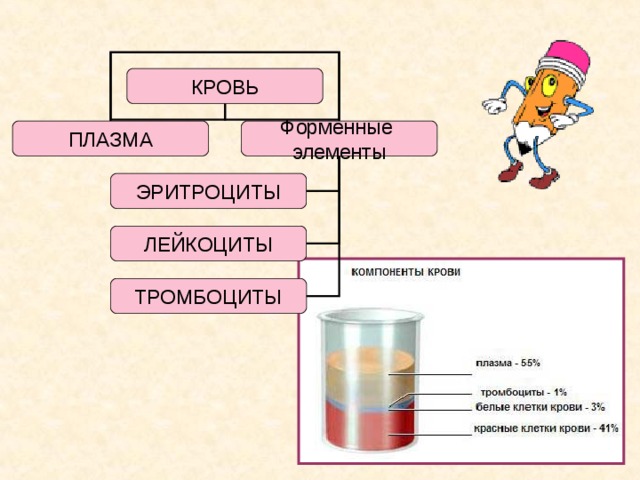 КРОВЬ

ПЛАЗМА

Форменные элементы

ЭРИТРОЦИТЫ

ЛЕЙКОЦИТЫ

ТРОМБОЦИТЫ

КОМПОНЕНТЫ КРОВИ

плазма - 55%

тромбоциты - 1%

белые клетки крови - 3%

красные клетки крови - 41%